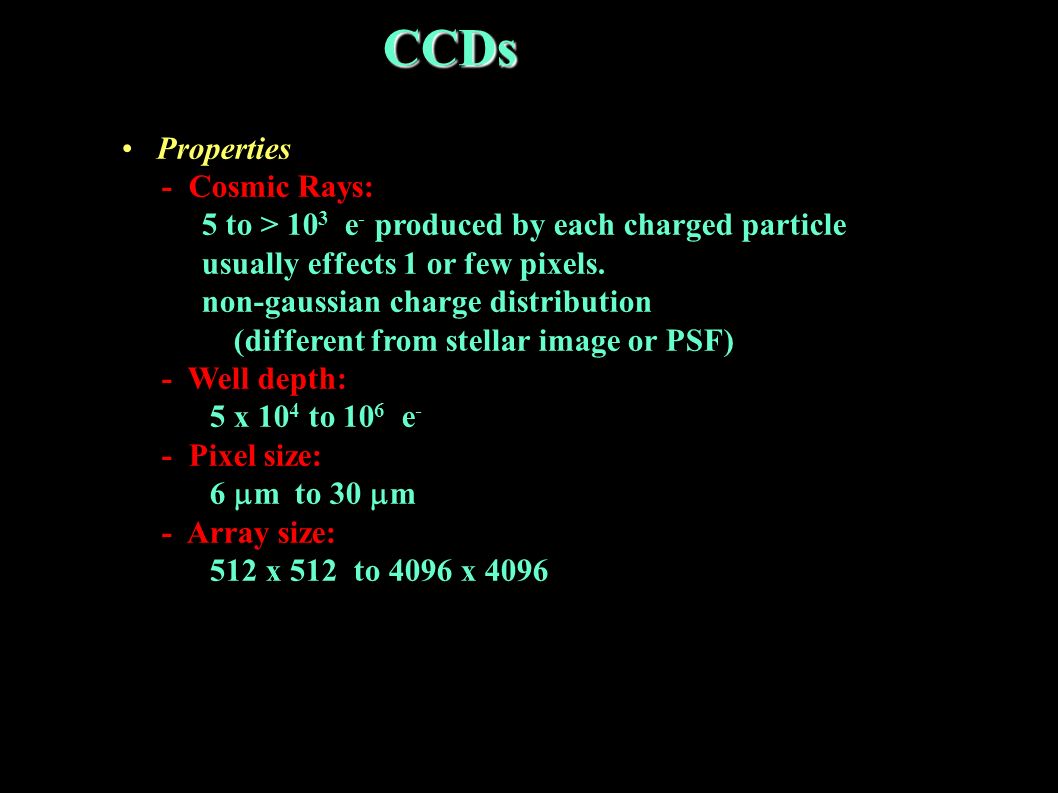 CCDs

• Properties
- Cosmic Rays:
5 to > $10^3$ $e^-$ produced by each charged particle
usually effects 1 or few pixels.
non-gaussian charge distribution
(different from stellar image or PSF)
- Well depth:
5 x $10^4$ to $10^6$ $e^-$
- Pixel size:
6 $\mu$m to 30 $\mu$m
- Array size:
512 x 512 to 4096 x 4096